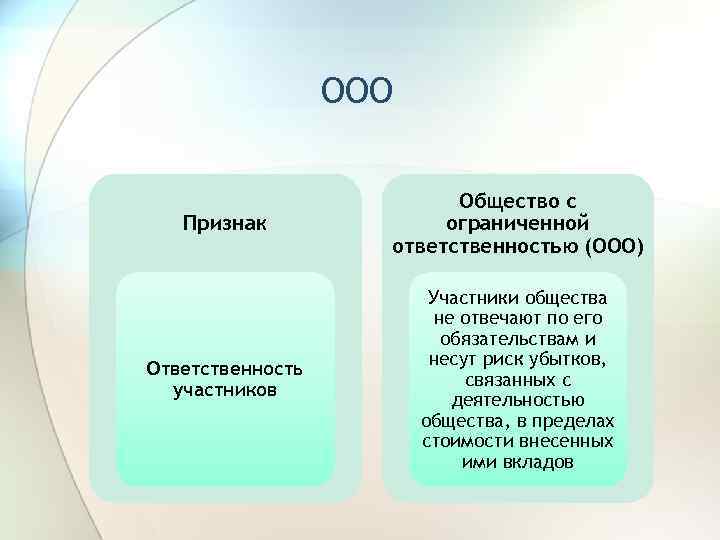 ООО

Признак

Ответственность участников

Общество с ограниченной ответственностью (ООО)

Участники общества не отвечают по его обязательствам и несут риск убытков, связанных с деятельностью общества, в пределах стоимости внесенных ими вкладов